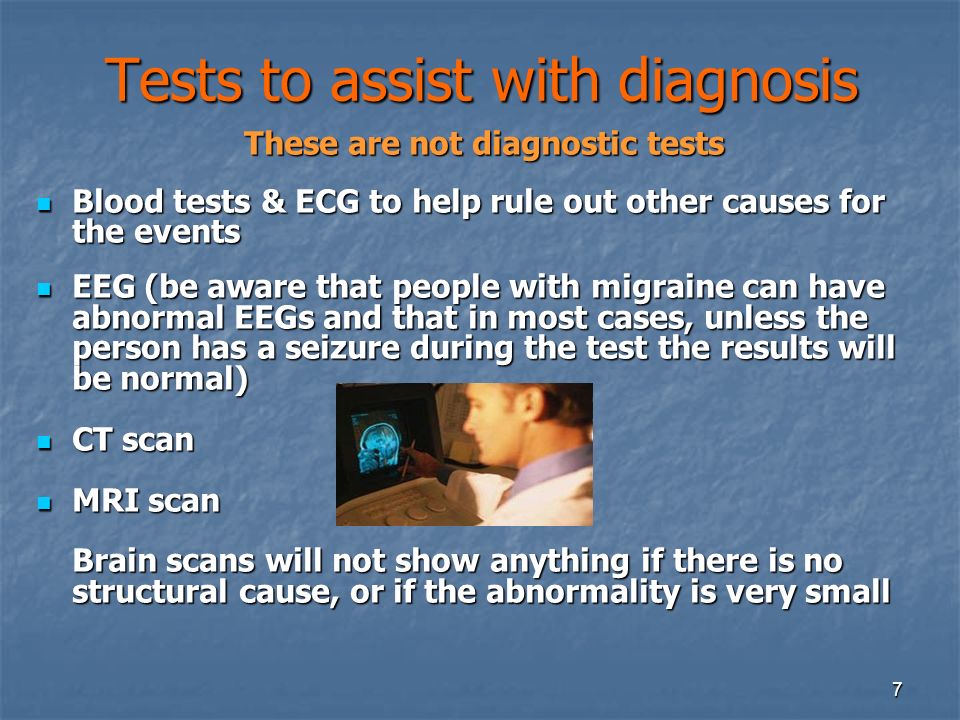 Tests to assist with diagnosis

These are not diagnostic tests

- Blood tests & ECG to help rule out other causes for the events
- EEG (be aware that people with migraine can have abnormal EEGs and that in most cases, unless the person has a seizure during the test the results will be normal)
- CT scan
- MRI scan

Brain scans will not show anything if there is no structural cause, or if the abnormality is very small

7